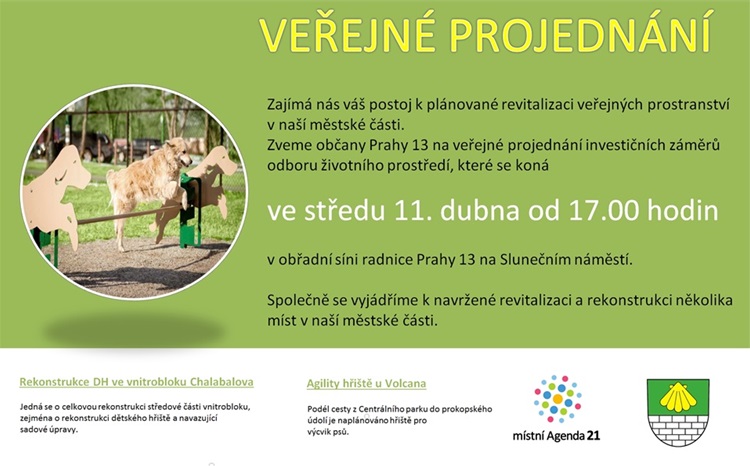 VEŘEJNÉ PROJEDNÁNÍ

Zajímá nás váš postoj k plánované revitalizaci veřejných prostranství v naší městské části.
Zveme občany Prahy 13 na veřejné projednání investičních záměrů odboru životního prostředí, které se koná

ve středu 11. dubna od 17.00 hodin

v obřadní síni radnice Prahy 13 na Slunečním náměstí.

Společně se vyjádříme k navržené revitalizaci a rekonstrukci několika míst v naší městské části.

Rekonstrukce DH ve vnitrobloku Chalabalova

Jedná se o celkovou rekonstrukci středové části vnitrobloku, zejména o rekonstrukci dětského hřiště a navazující sadové úpravy.

Agility hřiště u Volcana

Podél cesty z Centrálního parku do prokopského údolí je naplánováno hřiště pro výcvik psů.

místní Agenda 21